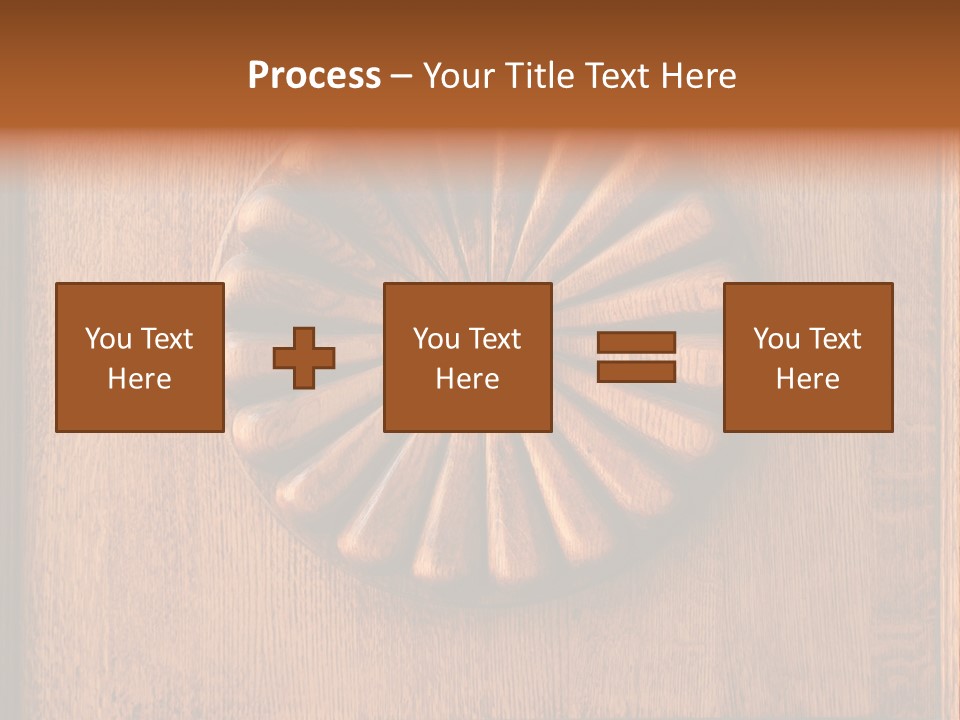 Process – Your Title Text Here

You Text Here

You Text Here

You Text Here